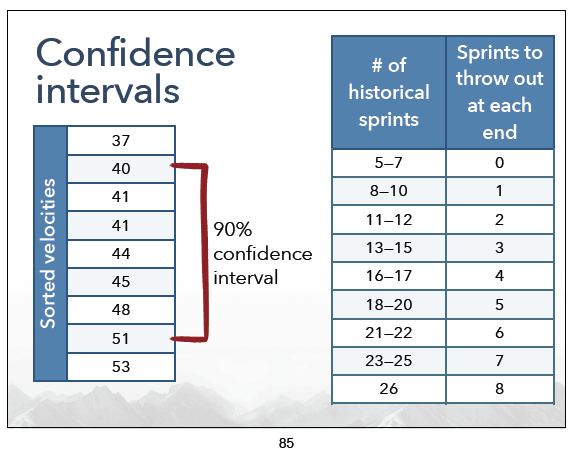 Confidence intervals

| Sorted velocities |
|---|
| 37 |
| 40 |
| 41 |
| 41 |
| 44 |
| 45 |
| 48 |
| 51 |
| 53 |

90% confidence interval

| # of historical sprints | Sprints to throw out at each end |
|---|---|
| 5–7 | 0 |
| 8–10 | 1 |
| 11–12 | 2 |
| 13–15 | 3 |
| 16–17 | 4 |
| 18–20 | 5 |
| 21–22 | 6 |
| 23–25 | 7 |
| 26 | 8 |

85